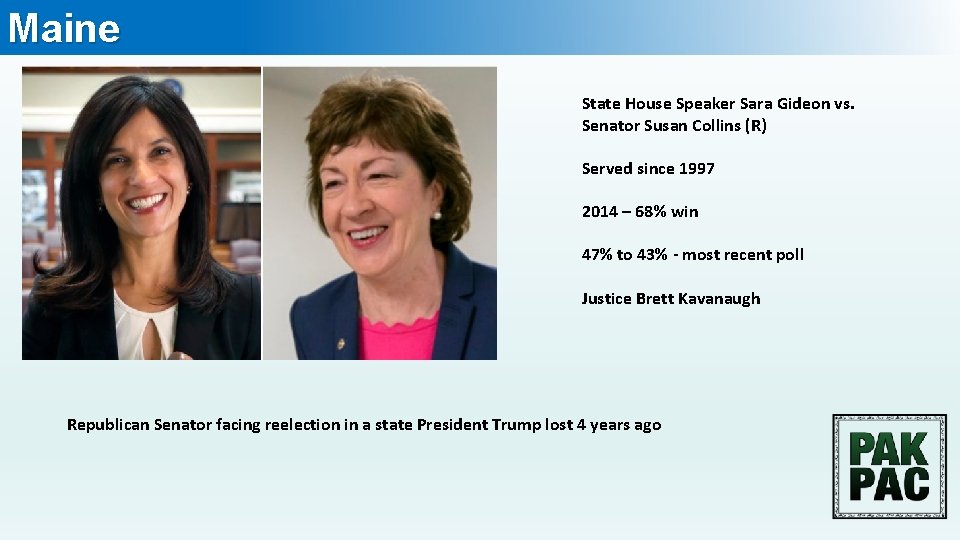 Maine

State House Speaker Sara Gideon vs. Senator Susan Collins (R)

Served since 1997

2014 – 68% win

47% to 43% - most recent poll

Justice Brett Kavanaugh

Republican Senator facing reelection in a state President Trump lost 4 years ago

PAK PAC